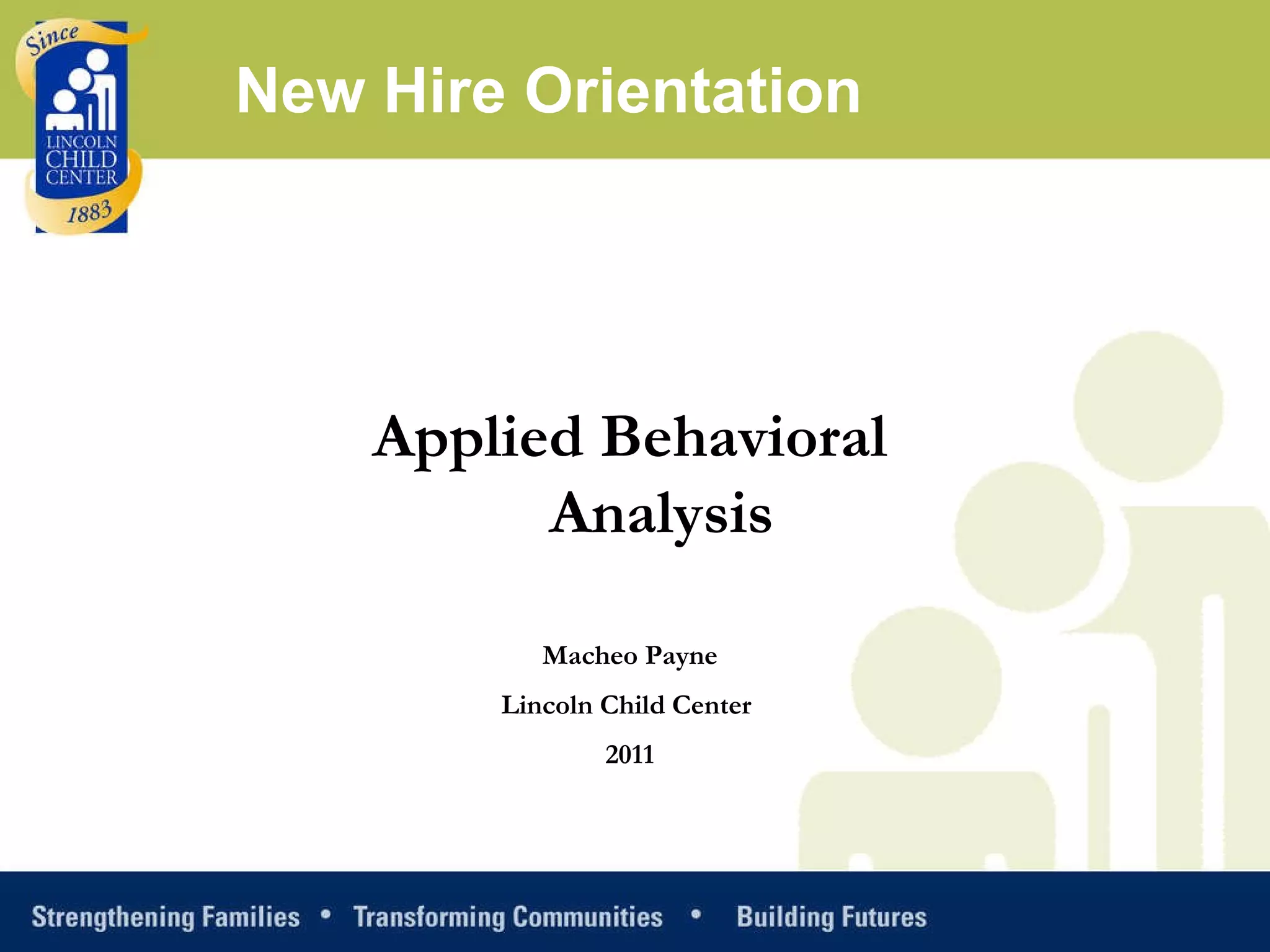 Since
LINCOLN
CHILD
CENTER
1883

New Hire Orientation

Applied Behavioral Analysis

Macheo Payne

Lincoln Child Center

2011

Strengthening Families • Transforming Communities • Building Futures